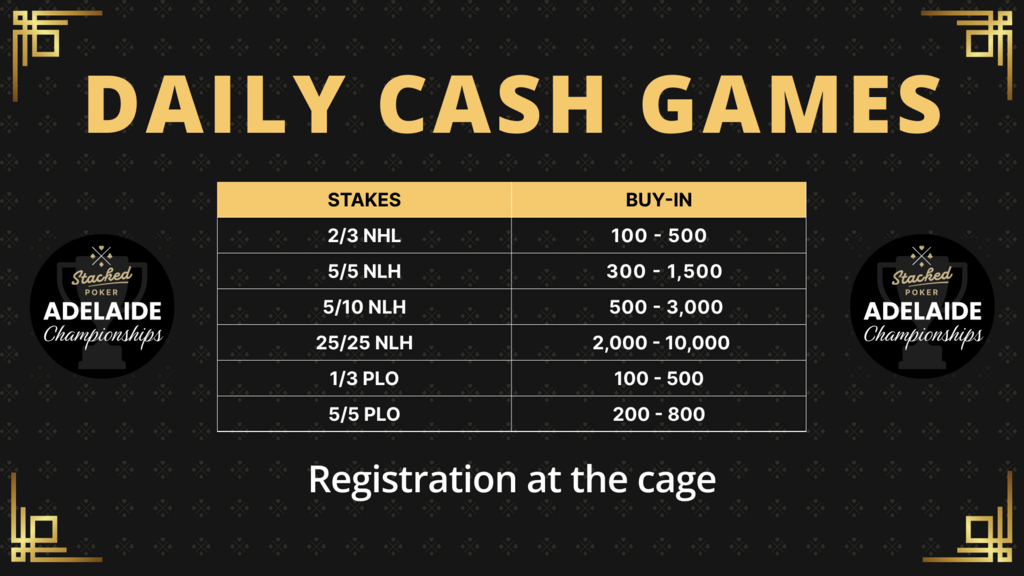 DAILY CASH GAMES

Stacked POKER ADELAIDE Championships

| STAKES | BUY-IN |
|---|---|
| 2/3 NHL | 100 - 500 |
| 5/5 NLH | 300 - 1,500 |
| 5/10 NLH | 500 - 3,000 |
| 25/25 NLH | 2,000 - 10,000 |
| 1/3 PLO | 100 - 500 |
| 5/5 PLO | 200 - 800 |

Stacked POKER ADELAIDE Championships

Registration at the cage